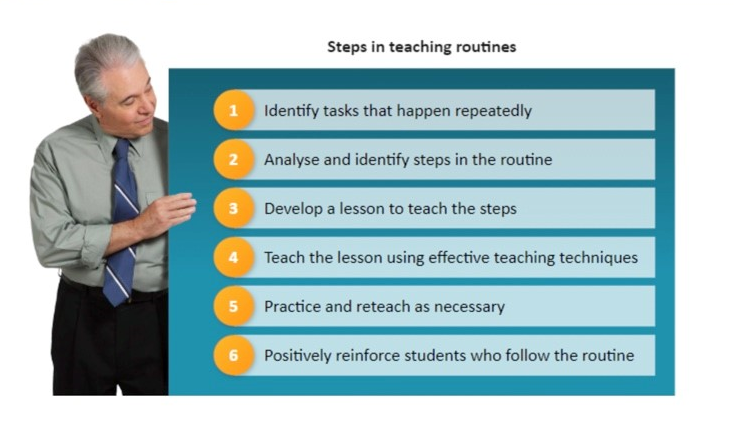 Steps in teaching routines

1 Identify tasks that happen repeatedly

2 Analyse and identify steps in the routine

3 Develop a lesson to teach the steps

4 Teach the lesson using effective teaching techniques

5 Practice and reteach as necessary

6 Positively reinforce students who follow the routine